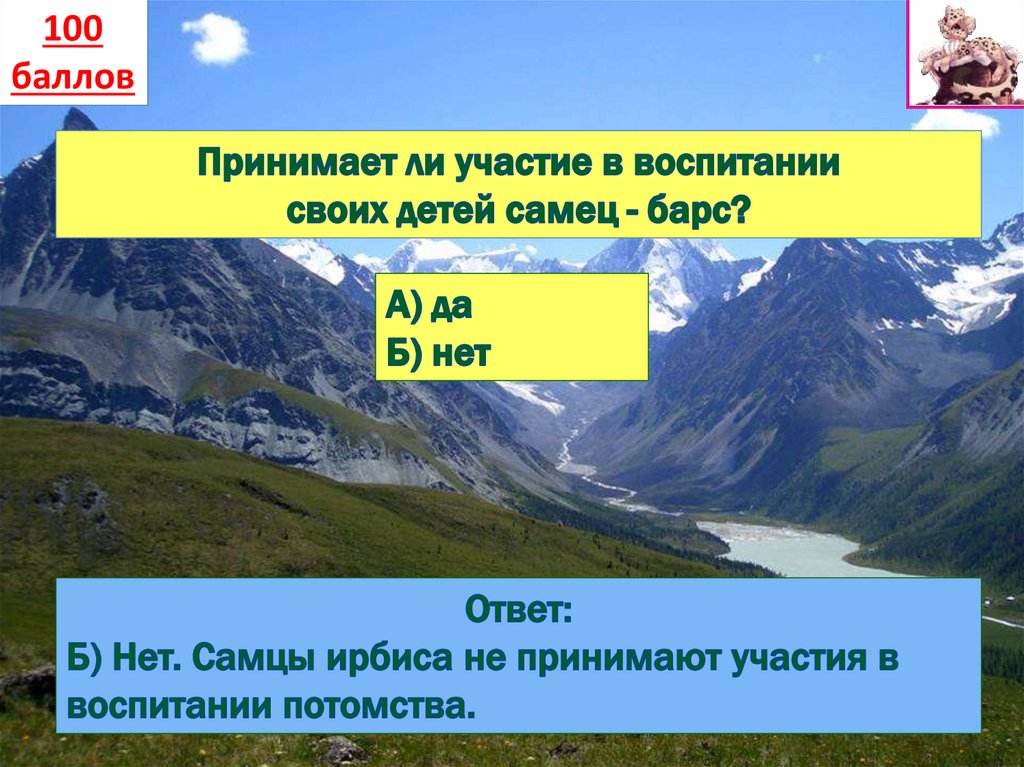 100
баллов

Принимает ли участие в воспитании своих детей самец - барс?

А) да
Б) нет

Ответ:
Б) Нет. Самцы ирбиса не принимают участия в воспитании потомства.